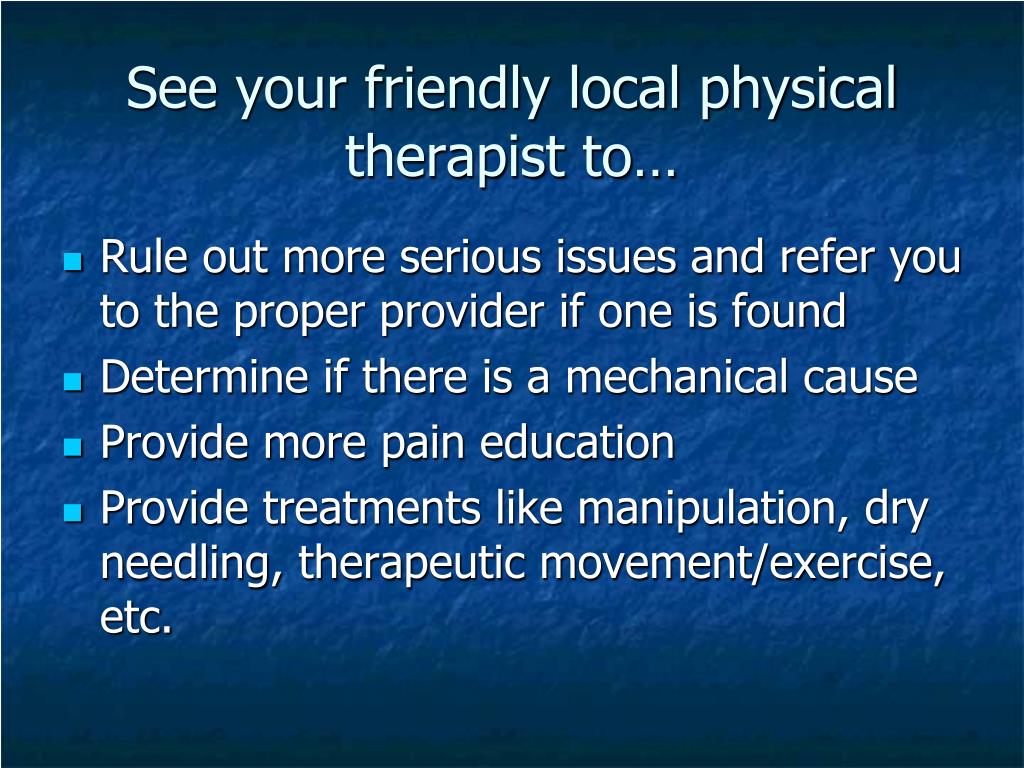 See your friendly local physical therapist to…

- Rule out more serious issues and refer you to the proper provider if one is found
- Determine if there is a mechanical cause
- Provide more pain education
- Provide treatments like manipulation, dry needling, therapeutic movement/exercise, etc.